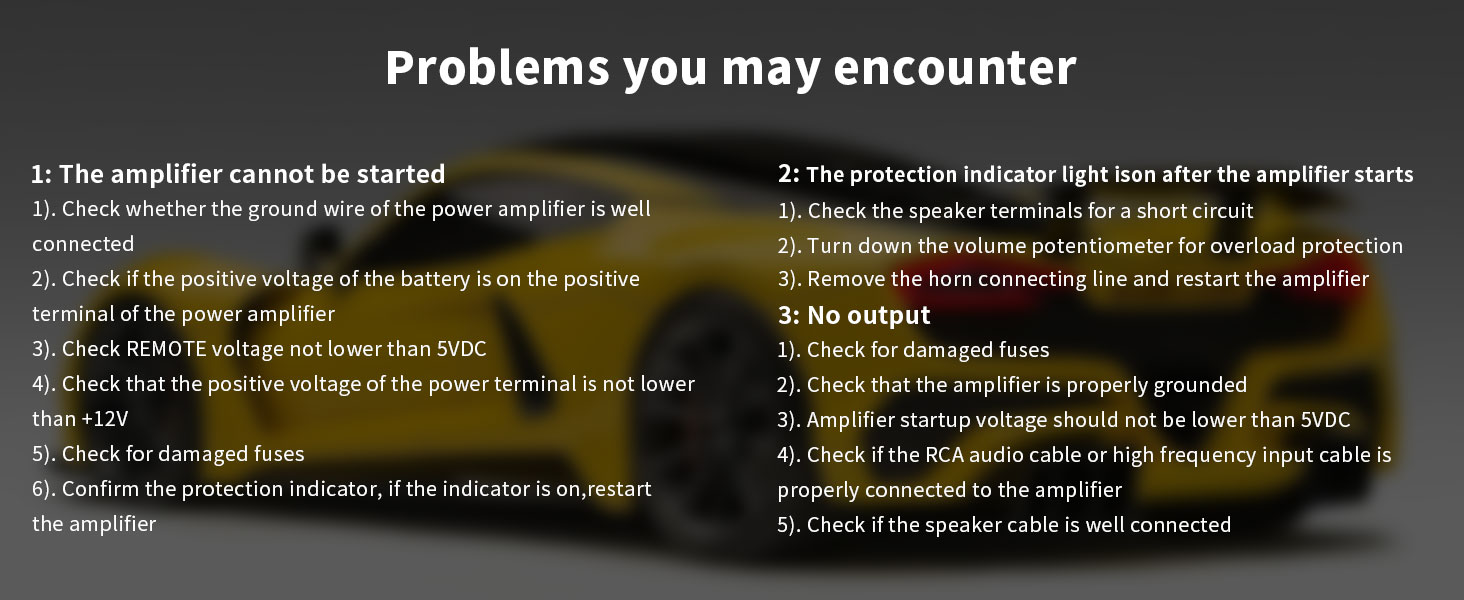 Problems you may encounter

1: The amplifier cannot be started
1). Check whether the ground wire of the power amplifier is well connected
2). Check if the positive voltage of the battery is on the positive terminal of the power amplifier
3). Check REMOTE voltage not lower than 5VDC
4). Check that the positive voltage of the power terminal is not lower than +12V
5). Check for damaged fuses
6). Confirm the protection indicator, if the indicator is on,restart the amplifier

2: The protection indicator light ison after the amplifier starts
1). Check the speaker terminals for a short circuit
2). Turn down the volume potentiometer for overload protection
3). Remove the horn connecting line and restart the amplifier
3: No output
1). Check for damaged fuses
2). Check that the amplifier is properly grounded
3). Amplifier startup voltage should not be lower than 5VDC
4). Check if the RCA audio cable or high frequency input cable is properly connected to the amplifier
5). Check if the speaker cable is well connected